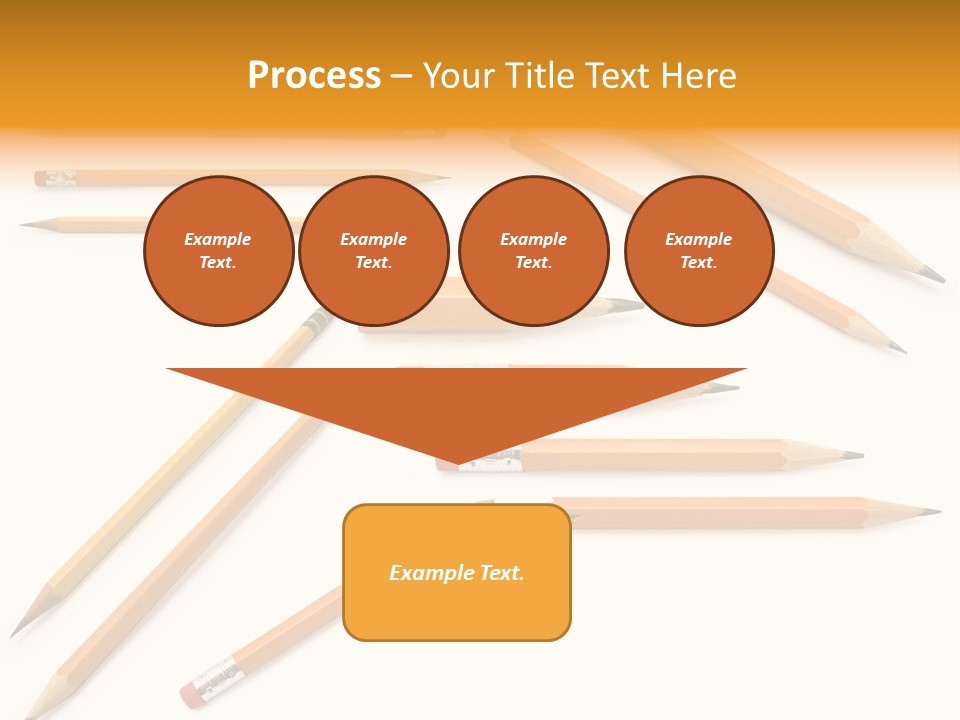 Process – Your Title Text Here

Example Text.

Example Text.

Example Text.

Example Text.

Example Text.